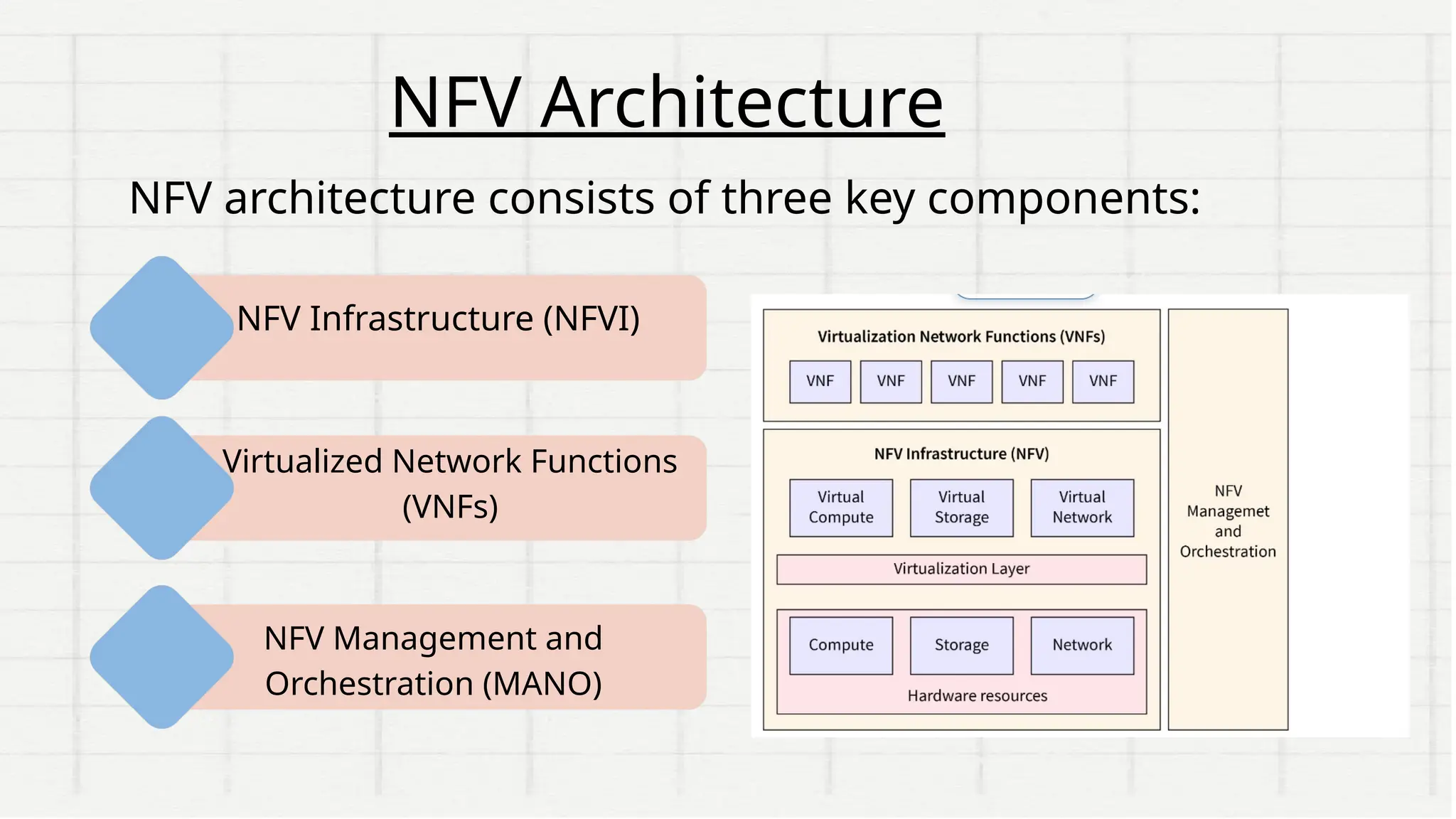 NFV Architecture

NFV architecture consists of three key components:

NFV Infrastructure (NFVI)

Virtualized Network Functions (VNFs)

NFV Management and Orchestration (MANO)

Virtualization Network Functions (VNFs)

VNF VNF VNF VNF VNF

NFV Infrastructure (NFV)

Virtual Compute Virtual Storage Virtual Network

Virtualization Layer

Compute Storage Network

Hardware resources

NFV Managemet and Orchestration